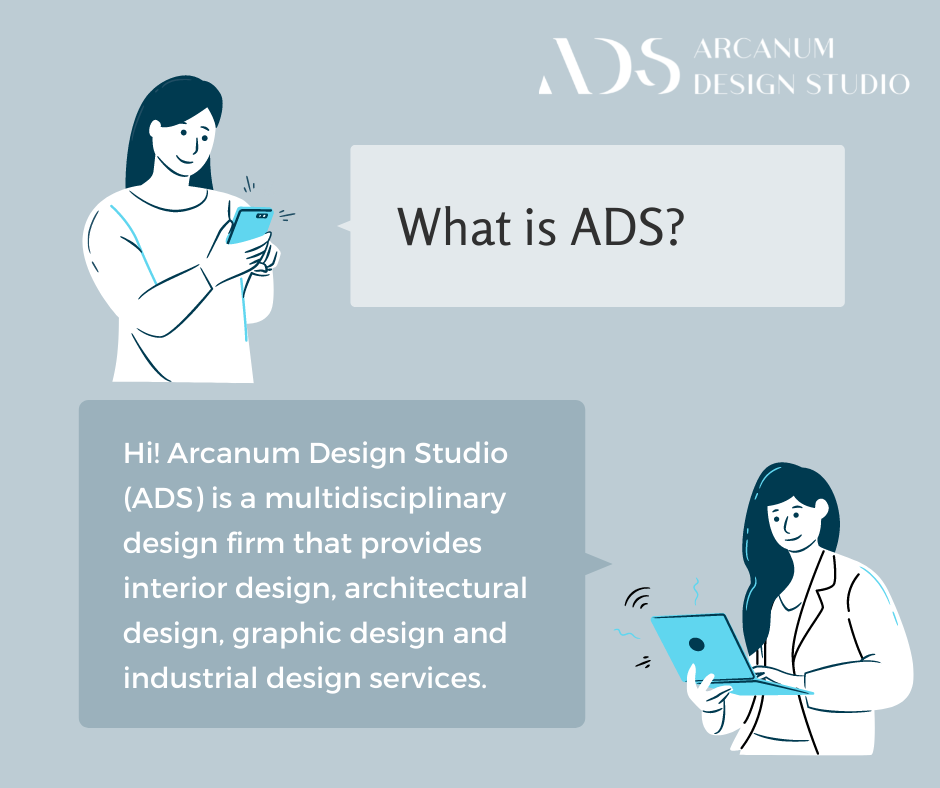 ADS ARCANUM DESIGN STUDIO

What is ADS?

Hi! Arcanum Design Studio (ADS) is a multidisciplinary design firm that provides interior design, architectural design, graphic design and industrial design services.